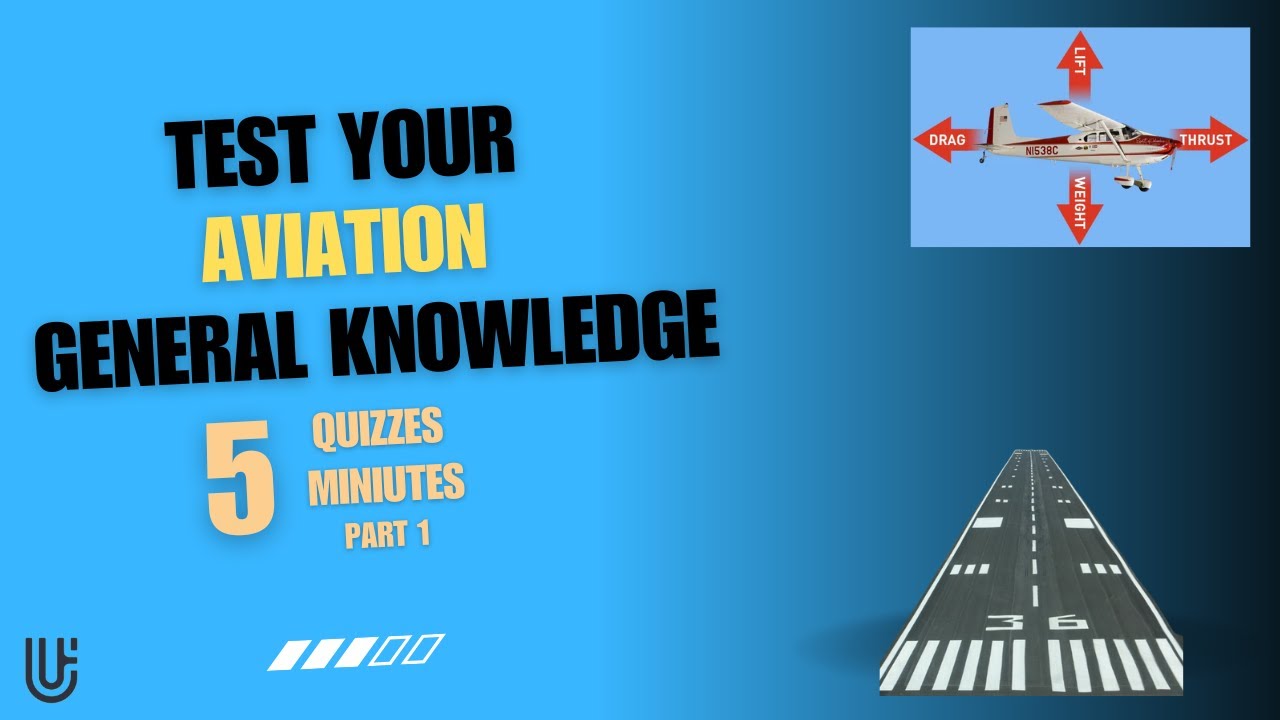 TEST YOUR
AVIATION
GENERAL KNOWLEDGE

5 QUIZZES
MINIUTES
PART 1

LIFT
DRAG
THRUST
WEIGHT
N1538C

36